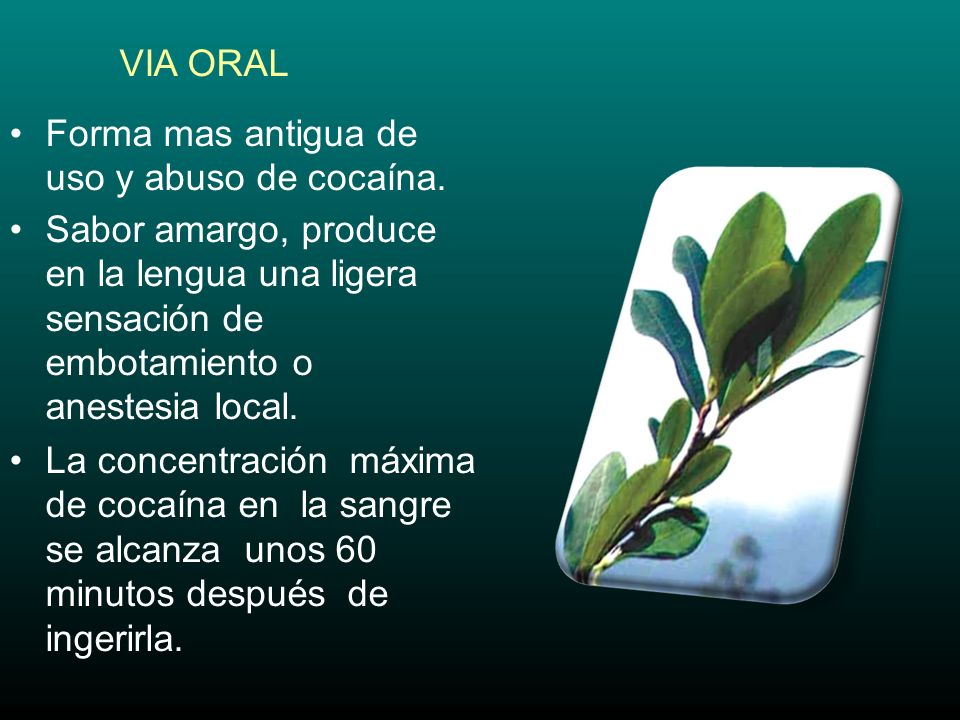 VIA ORAL

• Forma mas antigua de uso y abuso de cocaína.
• Sabor amargo, produce en la lengua una ligera sensación de embotamiento o anestesia local.
• La concentración máxima de cocaína en la sangre se alcanza unos 60 minutos después de ingerirla.